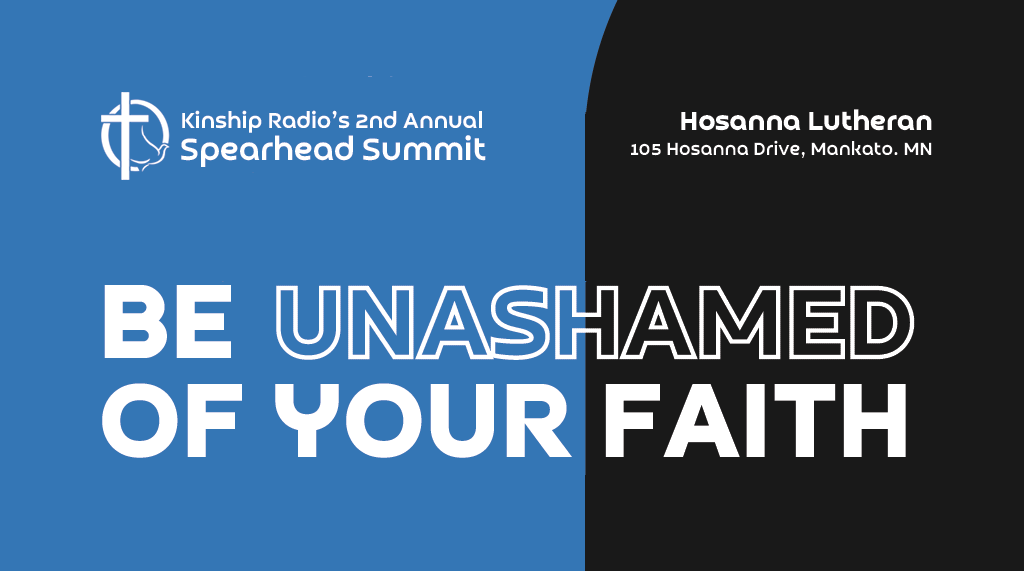 Kinship Radio's 2nd Annual
Spearhead Summit

Hosanna Lutheran
105 Hosanna Drive, Mankato. MN

BE UNASHAMED
OF YOUR FAITH